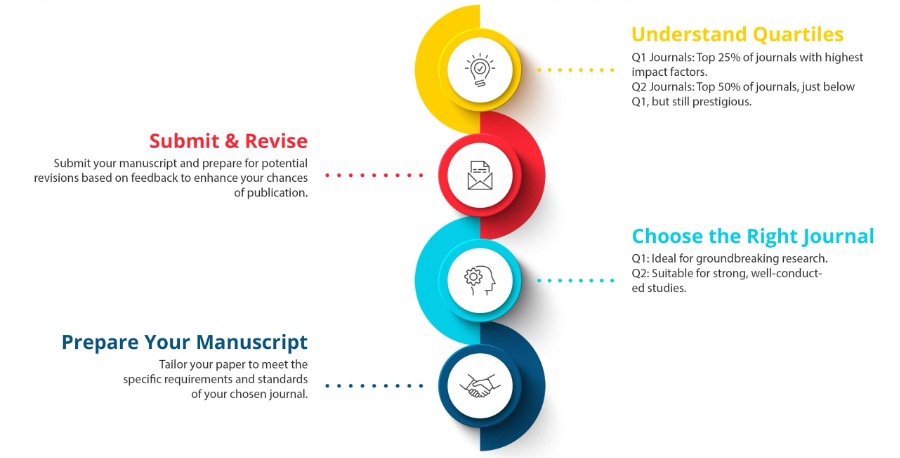 Understand Quartiles
Q1 Journals: Top 25% of journals with highest impact factors.
Q2 Journals: Top 50% of journals, just below Q1, but still prestigious.

Submit & Revise
Submit your manuscript and prepare for potential revisions based on feedback to enhance your chances of publication.

Choose the Right Journal
Q1: Ideal for groundbreaking research.
Q2: Suitable for strong, well-conducted studies.

Prepare Your Manuscript
Tailor your paper to meet the specific requirements and standards of your chosen journal.